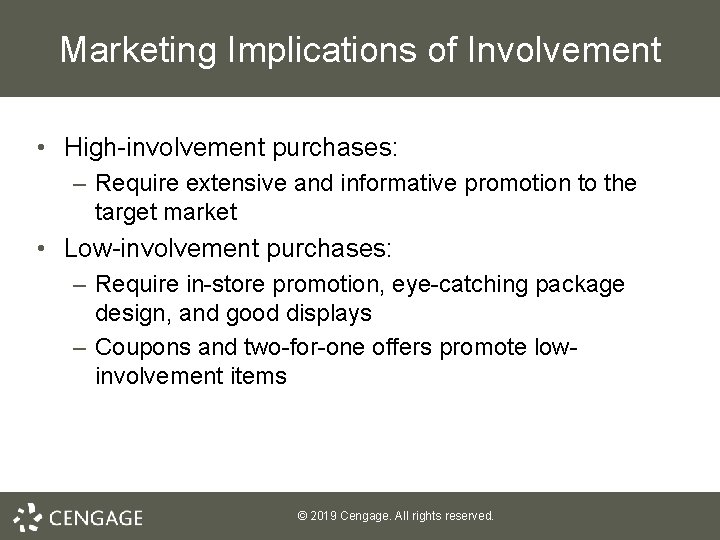 Marketing Implications of Involvement

• High-involvement purchases:
– Require extensive and informative promotion to the target market

• Low-involvement purchases:
– Require in-store promotion, eye-catching package design, and good displays
– Coupons and two-for-one offers promote low-involvement items

CENGAGE

© 2019 Cengage. All rights reserved.